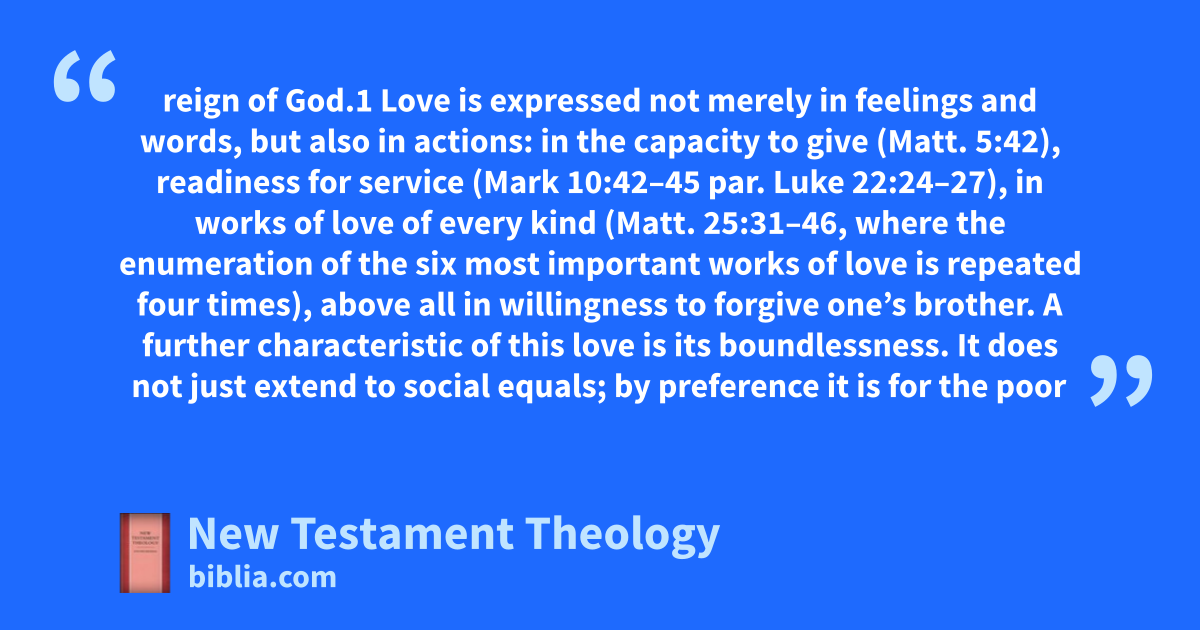 “

reign of God.1 Love is expressed not merely in feelings and words, but also in actions: in the capacity to give (Matt. 5:42), readiness for service (Mark 10:42–45 par. Luke 22:24–27), in works of love of every kind (Matt. 25:31–46, where the enumeration of the six most important works of love is repeated four times), above all in willingness to forgive one’s brother. A further characteristic of this love is its boundlessness. It does not just extend to social equals; by preference it is for the poor

”

NEW TESTAMENT THEOLOGY

New Testament Theology
biblia.com